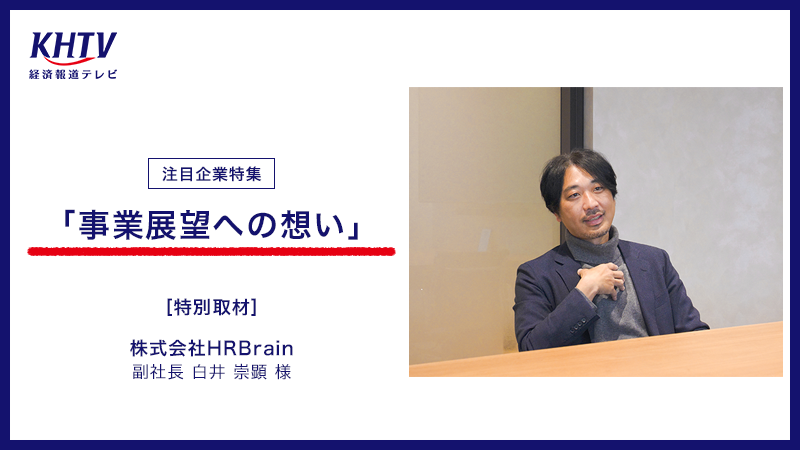 KHTV
経済報道テレビ

注目企業特集

「事業展望への想い」

[特別取材]

株式会社HRBrain
副社長 白井 崇顕 様